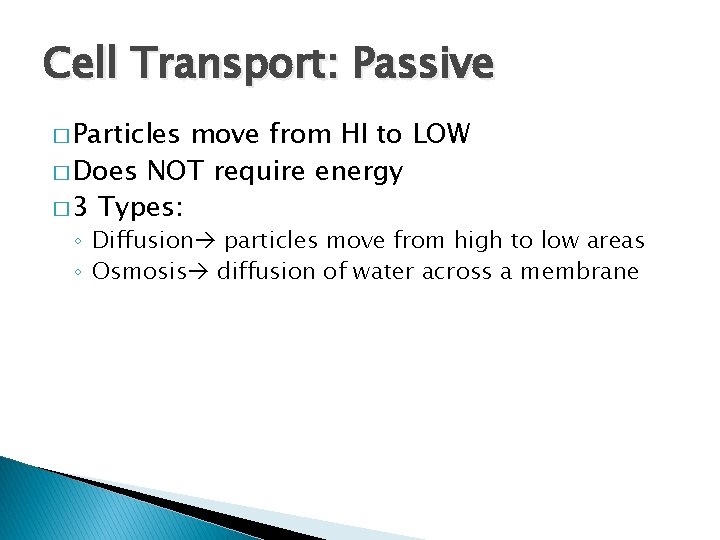 Cell Transport: Passive

□ Particles move from HI to LOW
□ Does NOT require energy
□ 3 Types:
◦ Diffusion→ particles move from high to low areas
◦ Osmosis→ diffusion of water across a membrane